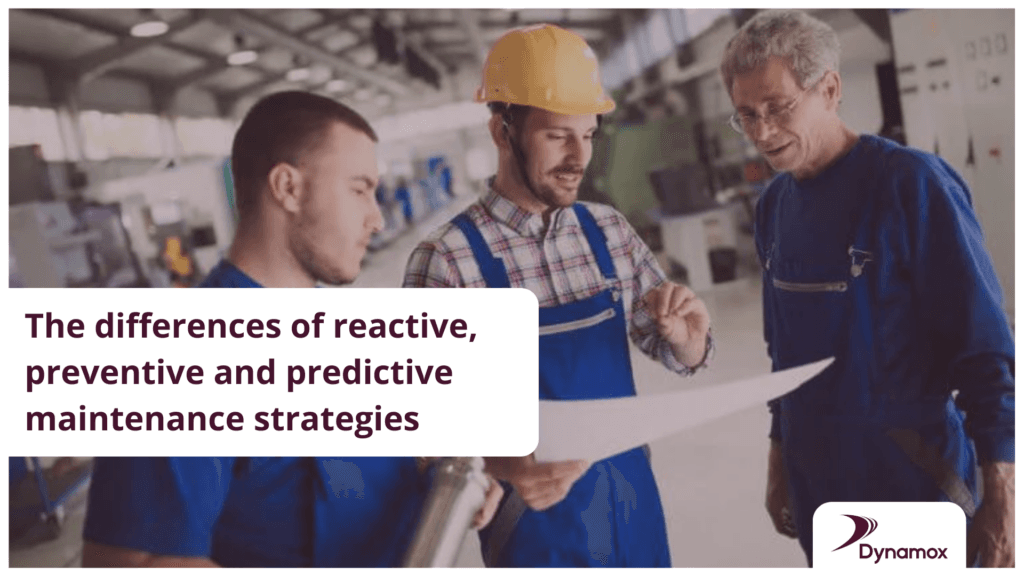 The differences of reactive, preventive and predictive maintenance strategies

Dynamox